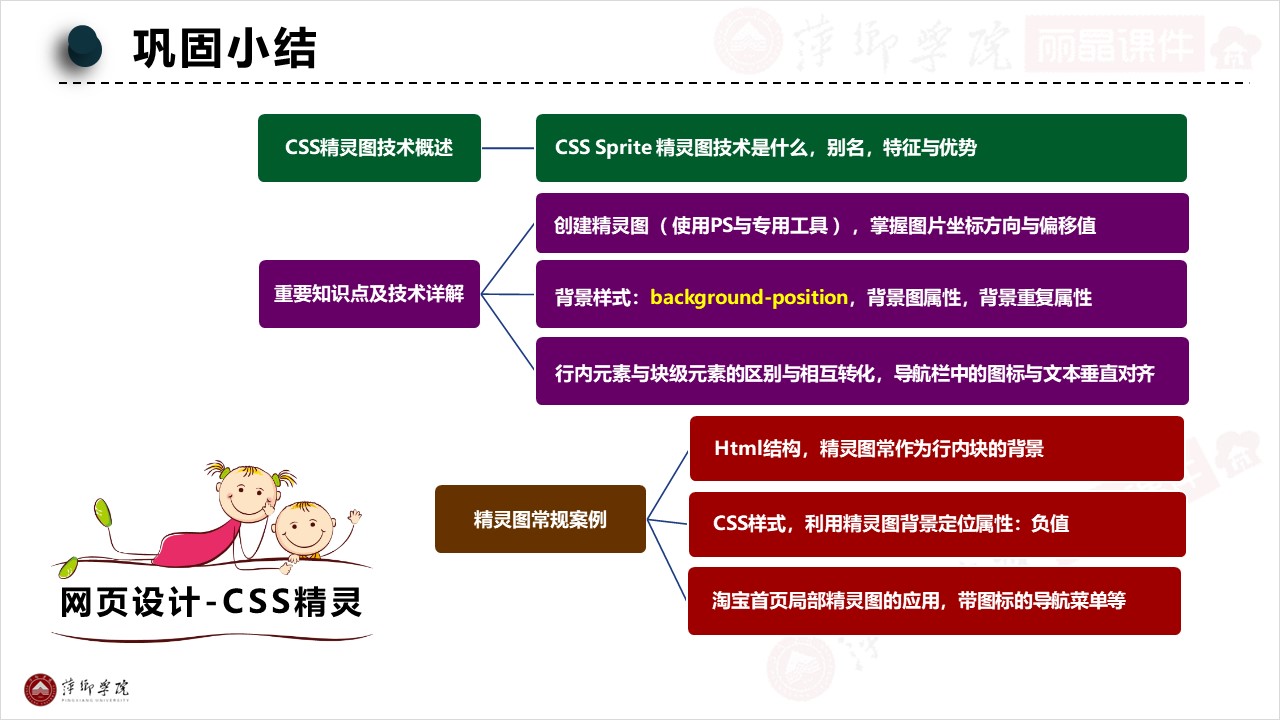 巩固小结

萍乡学院 丽晶课件

CSS精灵图技术概述

CSS Sprite 精灵图技术是什么，别名，特征与优势

重要知识点及技术详解

创建精灵图（使用PS与专用工具），掌握图片坐标方向与偏移值

背景样式：background-position，背景图属性，背景重复属性

行内元素与块级元素的区别与相互转化，导航栏中的图标与文本垂直对齐

精灵图常规案例

Html结构，精灵图常作为行内块的背景

CSS样式，利用精灵图背景定位属性：负值

淘宝首页局部精灵图的应用，带图标的导航菜单等

网页设计-CSS精灵

萍乡学院
PINGXIANG UNIVERSITY